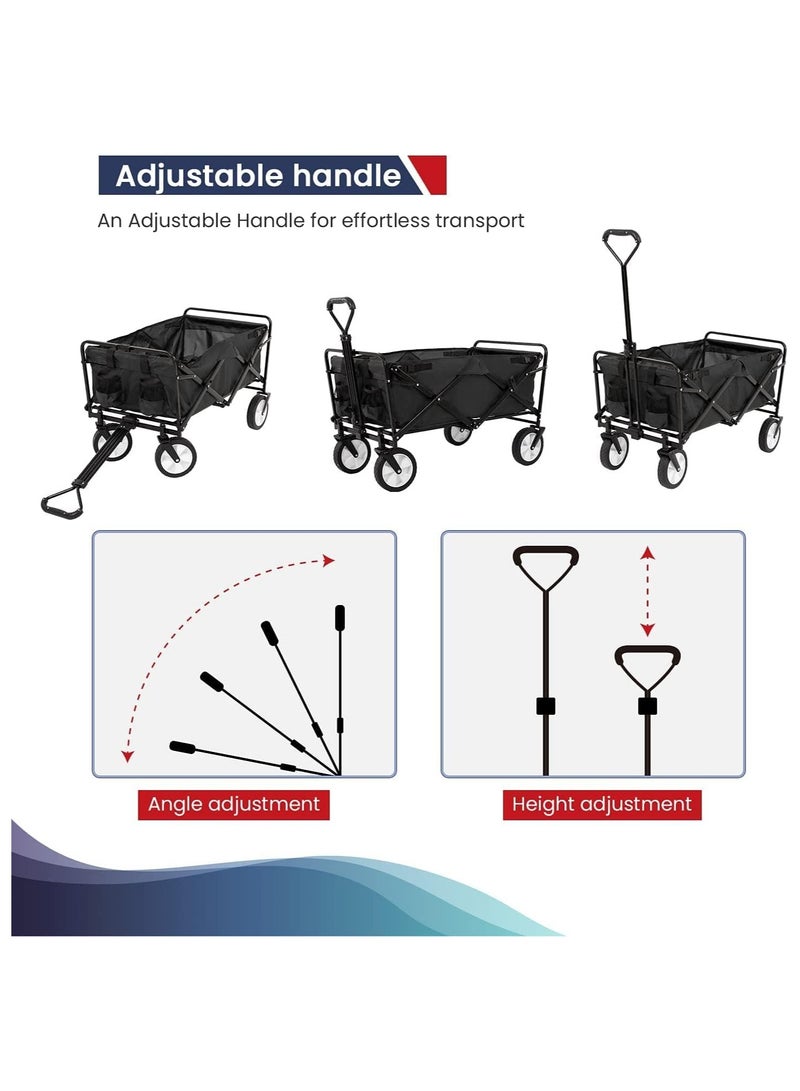 Adjustable handle

An Adjustable Handle for effortless transport

Angle adjustment

Height adjustment